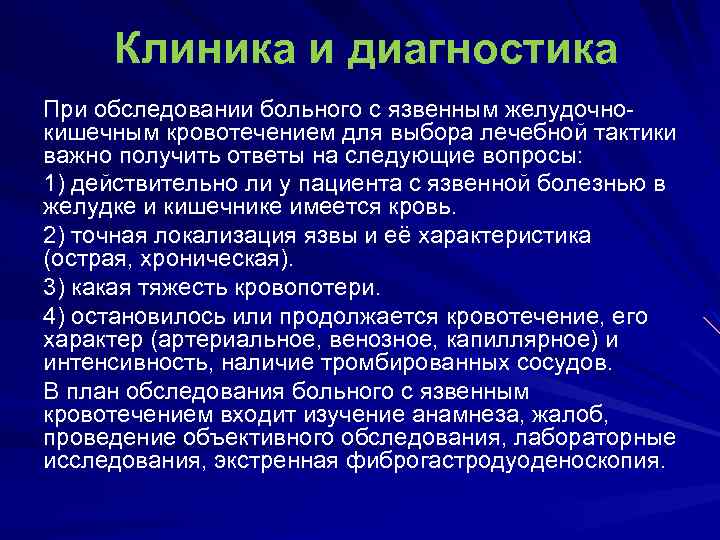 Клиника и диагностика

При обследовании больного с язвенным желудочно-кишечным кровотечением для выбора лечебной тактики важно получить ответы на следующие вопросы:

1) действительно ли у пациента с язвенной болезнью в желудке и кишечнике имеется кровь.

2) точная локализация язвы и её характеристика (острая, хроническая).

3) какая тяжесть кровопотери.

4) остановилось или продолжается кровотечение, его характер (артериальное, венозное, капиллярное) и интенсивность, наличие тромбированных сосудов.

В план обследования больного с язвенным кровотечением входит изучение анамнеза, жалоб, проведение объективного обследования, лабораторные исследования, экстренная фиброгастродуоденоскопия.